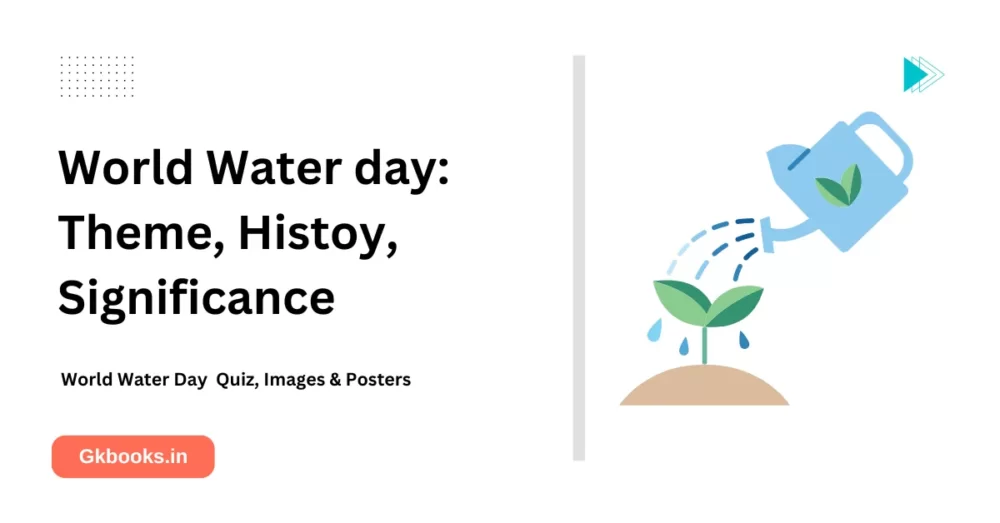 World Water day: Theme, Histoy, Significance

World Water Day Quiz, Images & Posters

Gkbooks.in